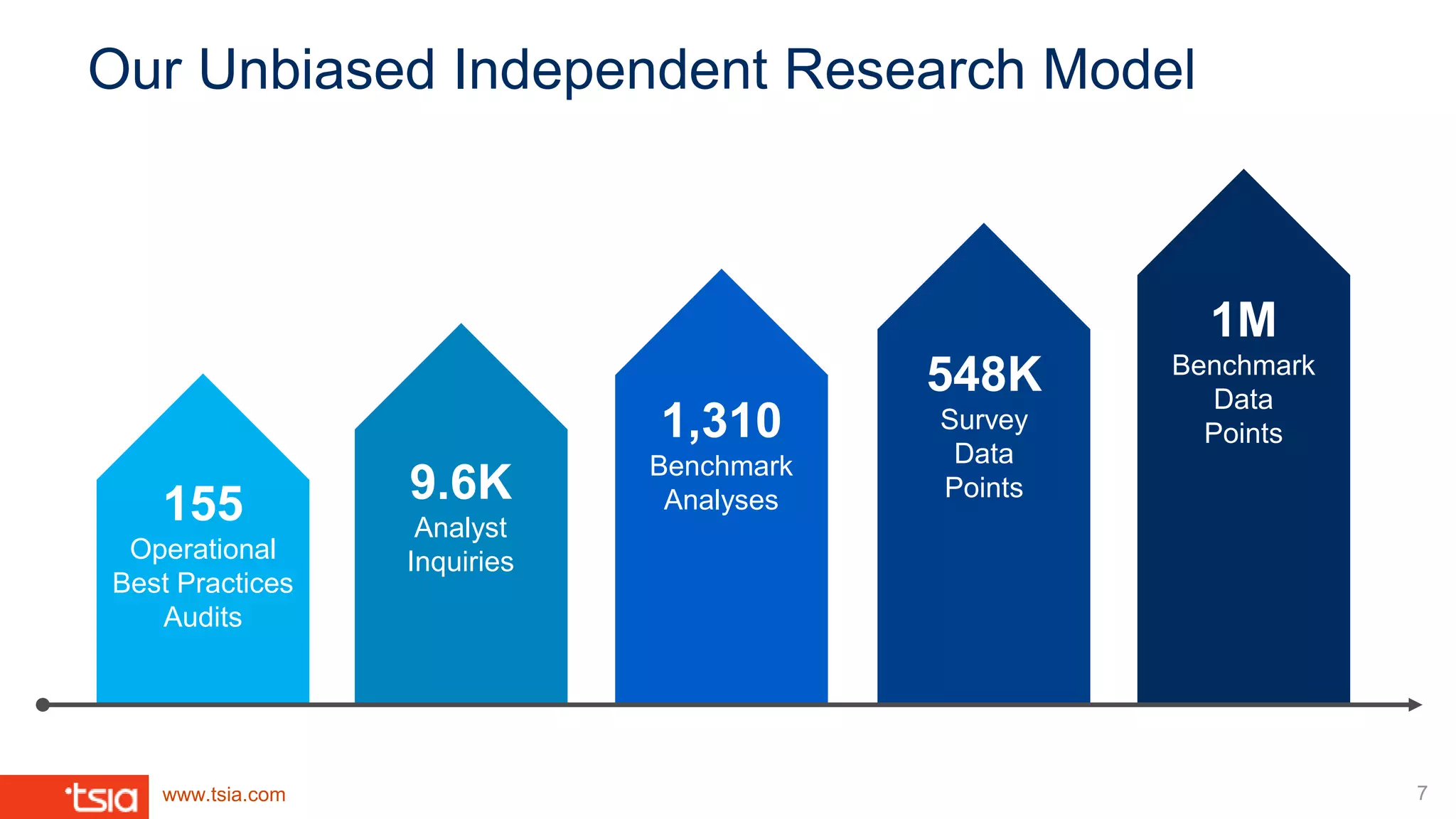 Our Unbiased Independent Research Model

155
Operational Best Practices Audits

9.6K
Analyst Inquiries

1,310
Benchmark Analyses

548K
Survey Data Points

1M
Benchmark Data Points

tsia
www.tsia.com

7